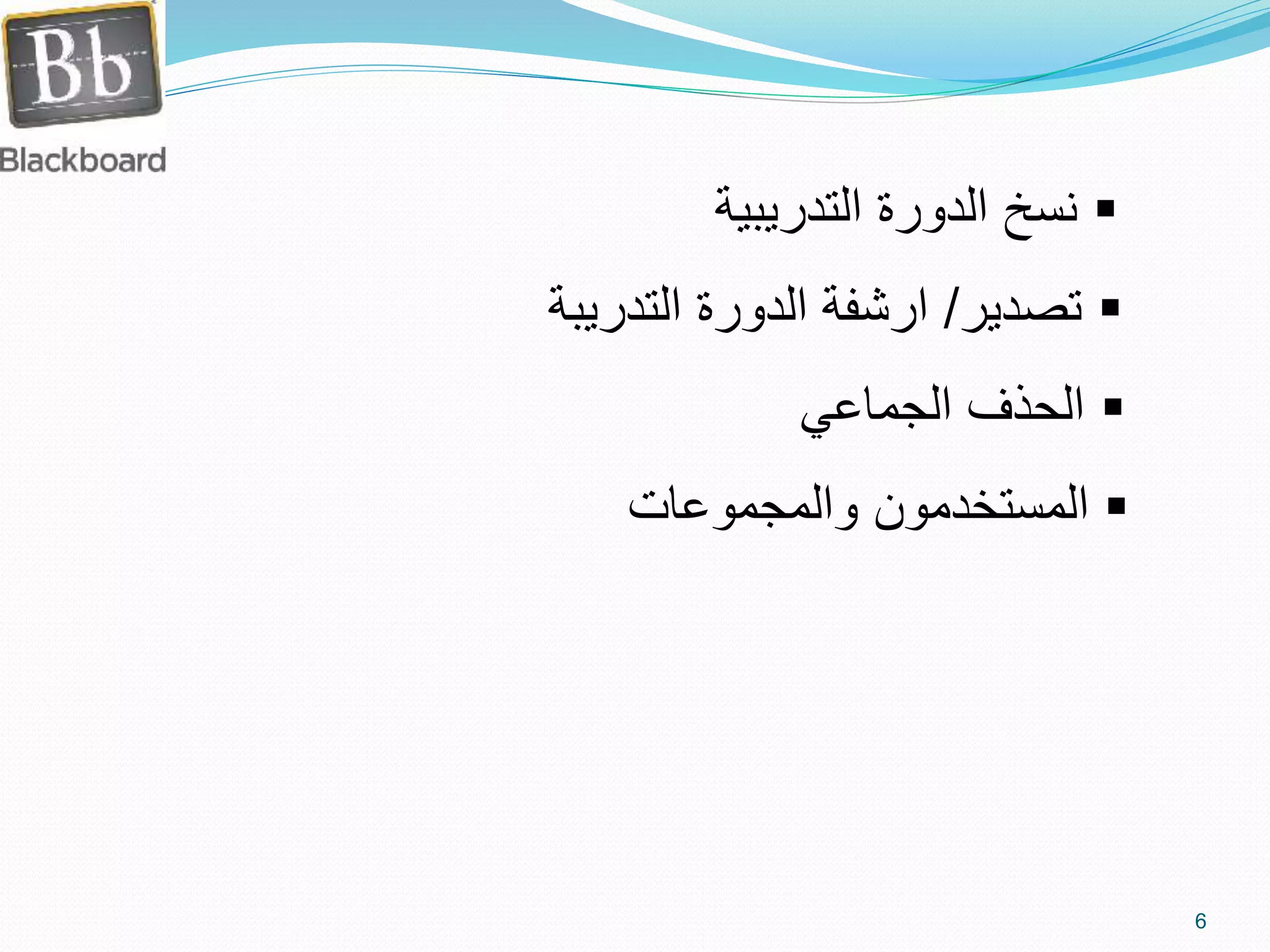 Bb
Blackboard

▪ نسخ الدورة التدريبية
▪ تصدير/ ارشفة الدورة التدريبة
▪ الحذف الجماعي
▪ المستخدمون والمجموعات

6